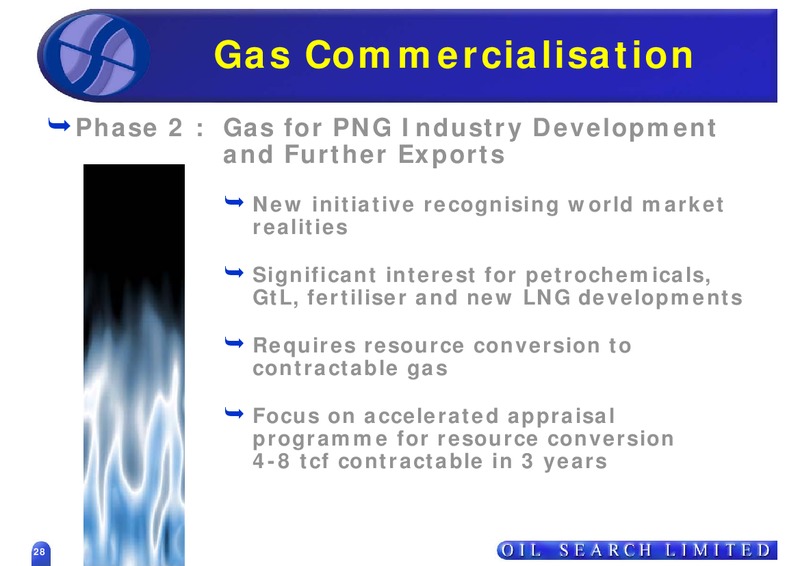 Gas Commercialisation

Phase 2 : Gas for PNG Industry Development and Further Exports

New initiative recognising world market realities

Significant interest for petrochemicals, GtL, fertiliser and new LNG developments

Requires resource conversion to contractable gas

Focus on accelerated appraisal programme for resource conversion 4-8 tcf contractable in 3 years

28

OIL SEARCH LIMITED